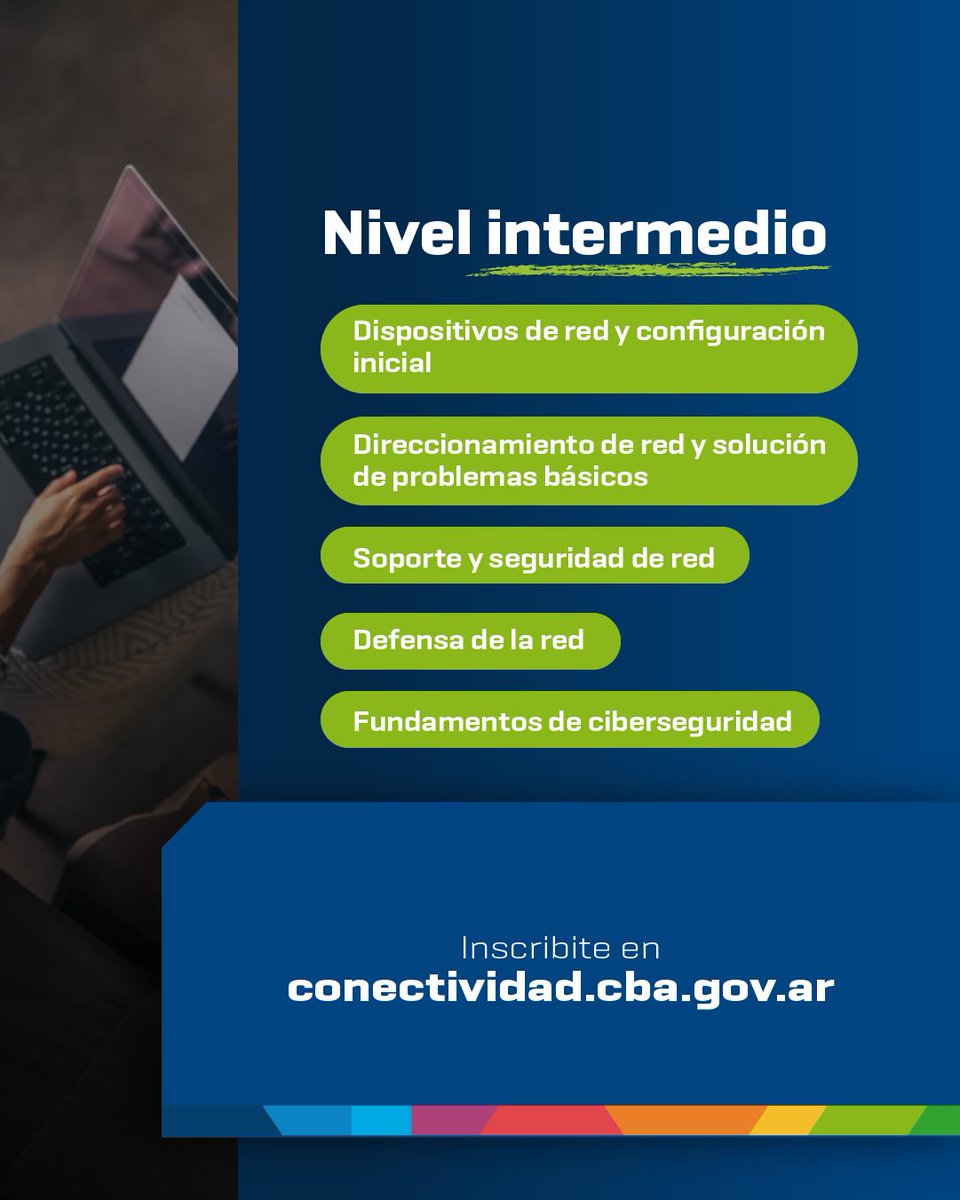 Nivel intermedio

Dispositivos de red y configuración inicial

Direccionamiento de red y solución de problemas básicos

Soporte y seguridad de red

Defensa de la red

Fundamentos de ciberseguridad

Inscribite en
conectividad.cba.gov.ar